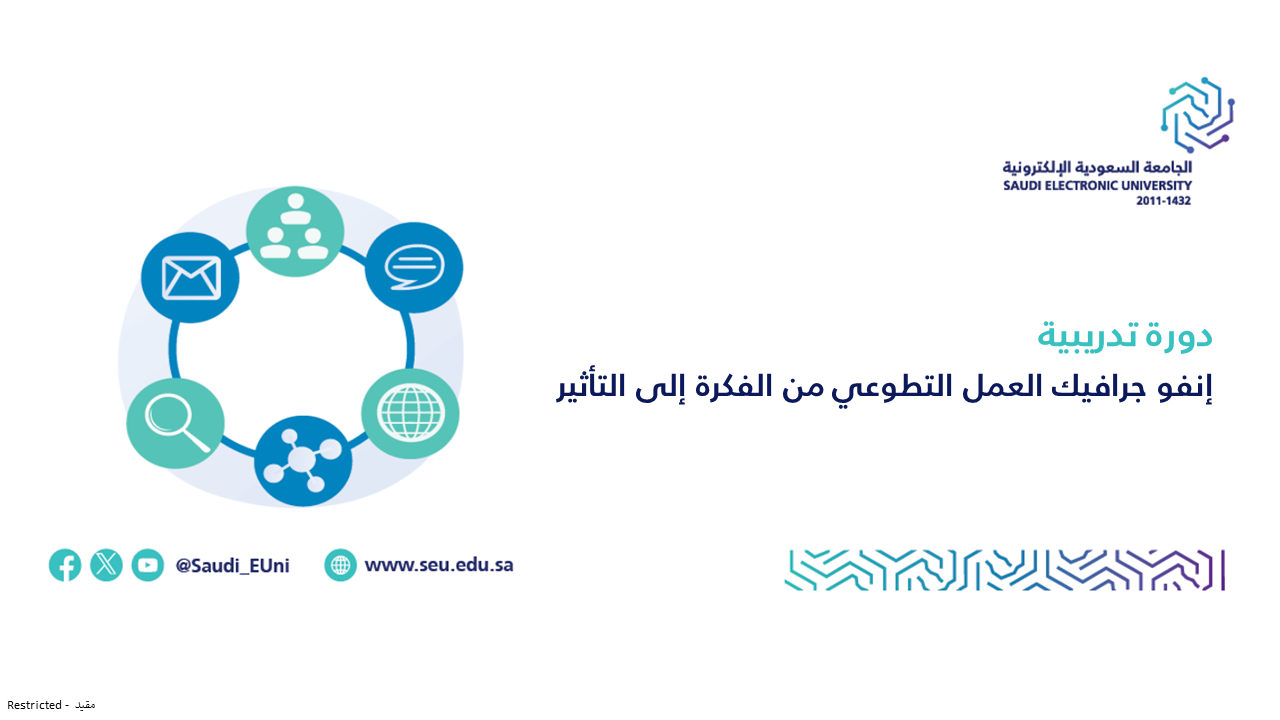 الجامعة السعودية الإلكترونية
SAUDI ELECTRONIC UNIVERSITY
2011-1432

دورة تدريبية
إنفو جرافيك العمل التطوعي من الفكرة إلى التأثير

@Saudi_EUni
www.seu.edu.sa

Restricted - مقيد